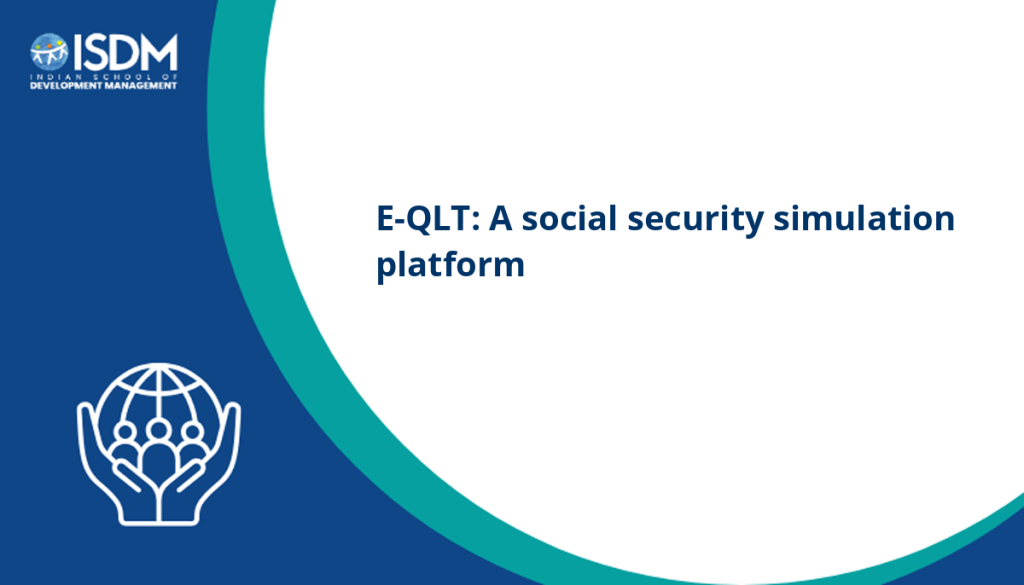 ISDM
INDIAN SCHOOL OF
DEVELOPMENT MANAGEMENT

E-QLT: A social security simulation platform